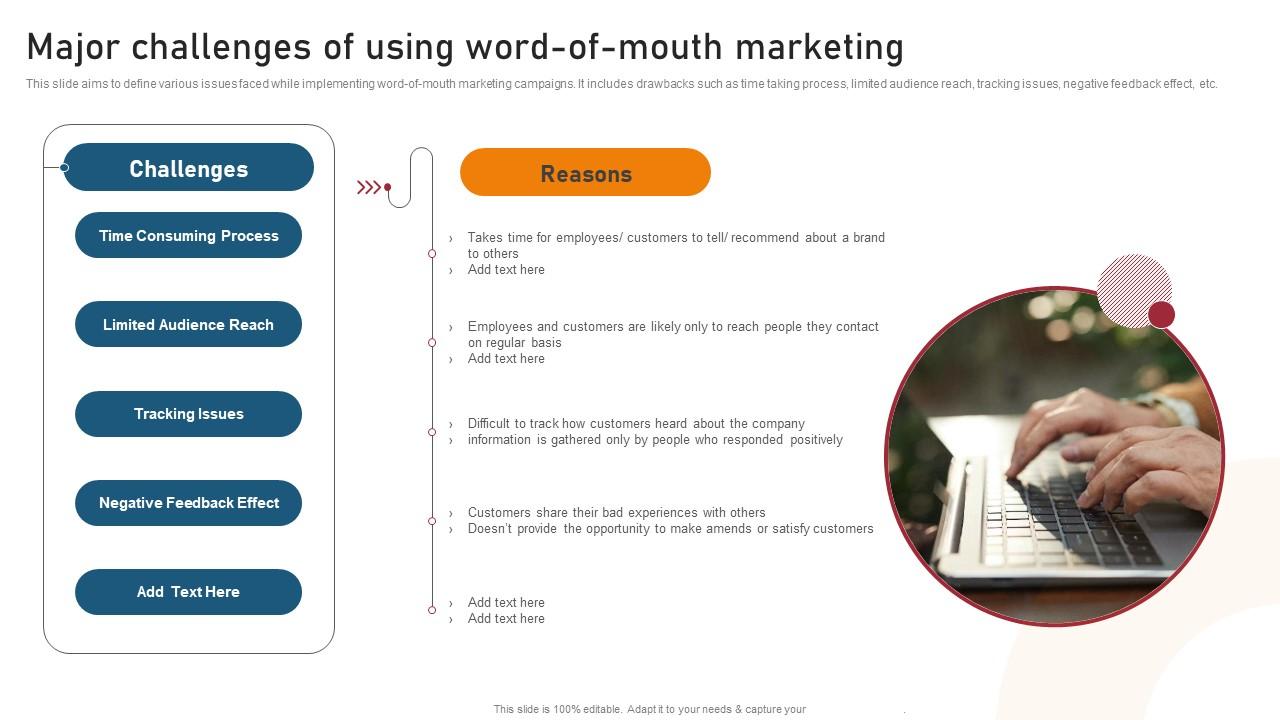 Major challenges of using word-of-mouth marketing

This slide aims to define various issues faced while implementing word-of-mouth marketing campaigns. It includes drawbacks such as time taking process, limited audience reach, tracking issues, negative feedback effect, etc.

Challenges

Time Consuming Process

Limited Audience Reach

Tracking Issues

Negative Feedback Effect

Add Text Here

Reasons

› Takes time for employees/ customers to tell/ recommend about a brand to others
› Add text here

› Employees and customers are likely only to reach people they contact on regular basis
› Add text here

› Difficult to track how customers heard about the company
› information is gathered only by people who responded positively

› Customers share their bad experiences with others
› Doesn't provide the opportunity to make amends or satisfy customers

› Add text here
› Add text here

This slide is 100% editable. Adapt it to your needs & capture your .